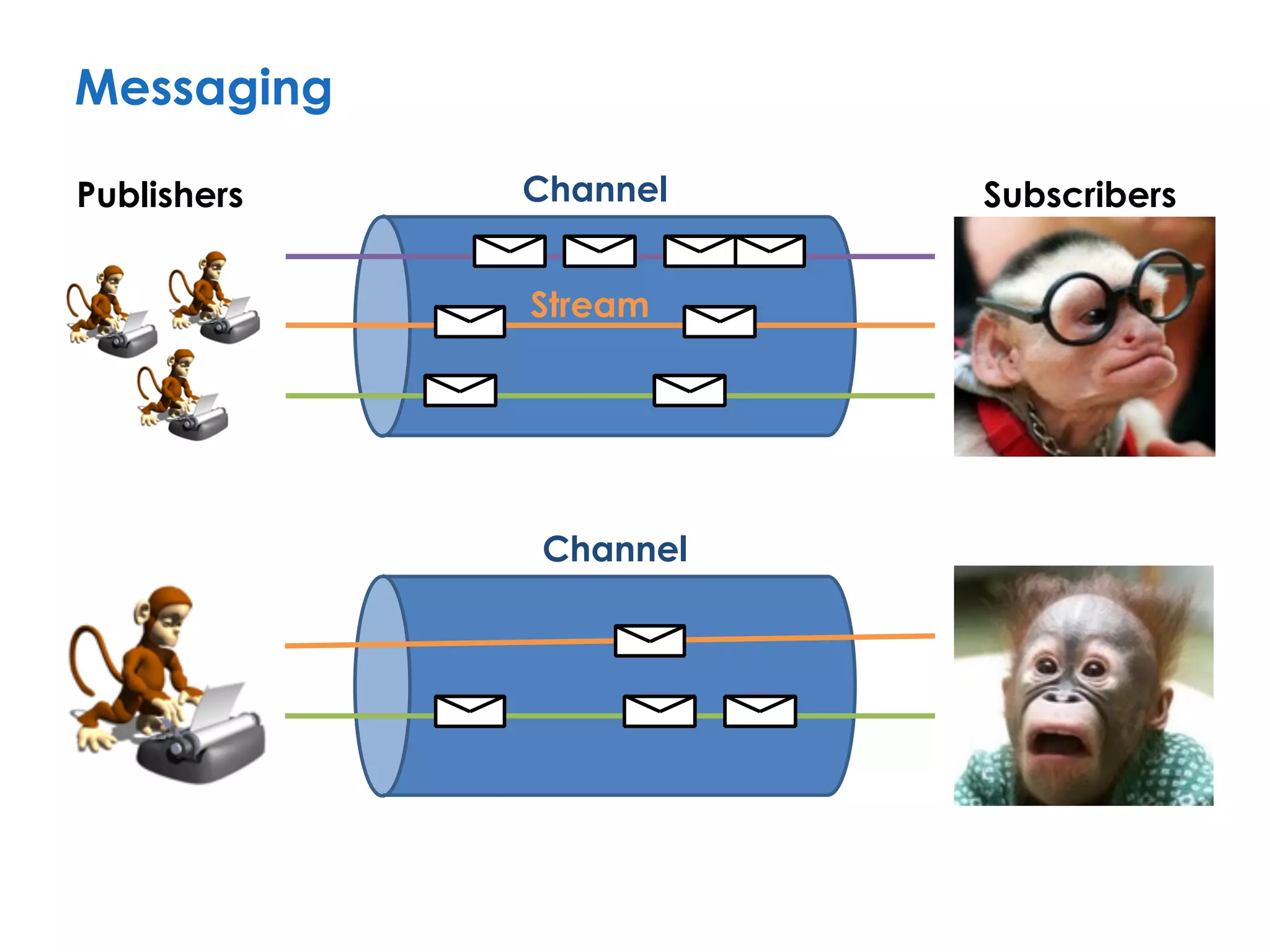 Messaging

Publishers

Channel

Subscribers

Stream

Channel